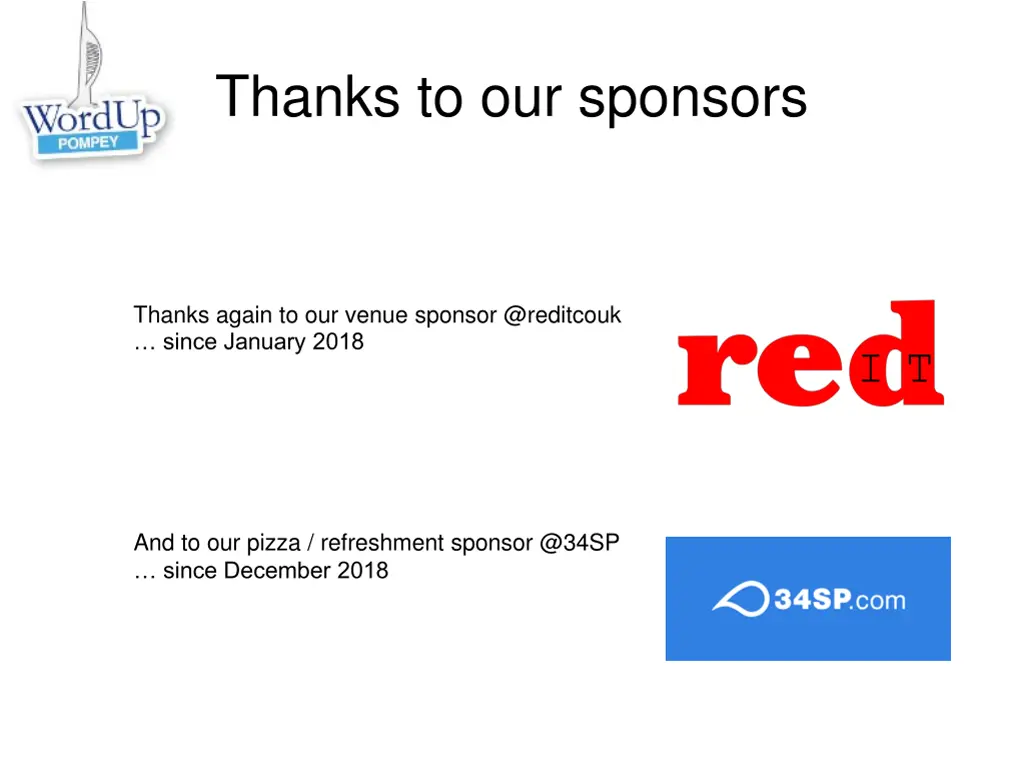 WordUp POMPEY

Thanks to our sponsors

Thanks again to our venue sponsor @reditcouk … since January 2018

red IT

And to our pizza / refreshment sponsor @34SP … since December 2018

34SP.com